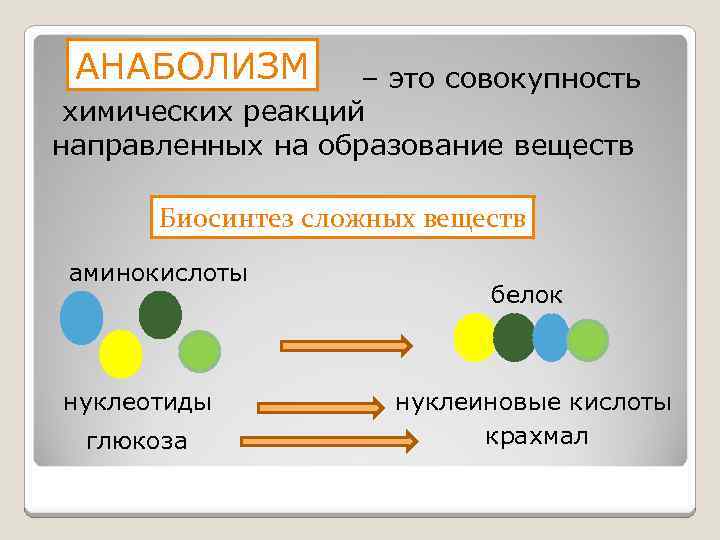 АНАБОЛИЗМ – это совокупность химических реакций направленных на образование веществ

Биосинтез сложных веществ

аминокислоты

белок

нуклеотиды

нуклеиновые кислоты

глюкоза

крахмал